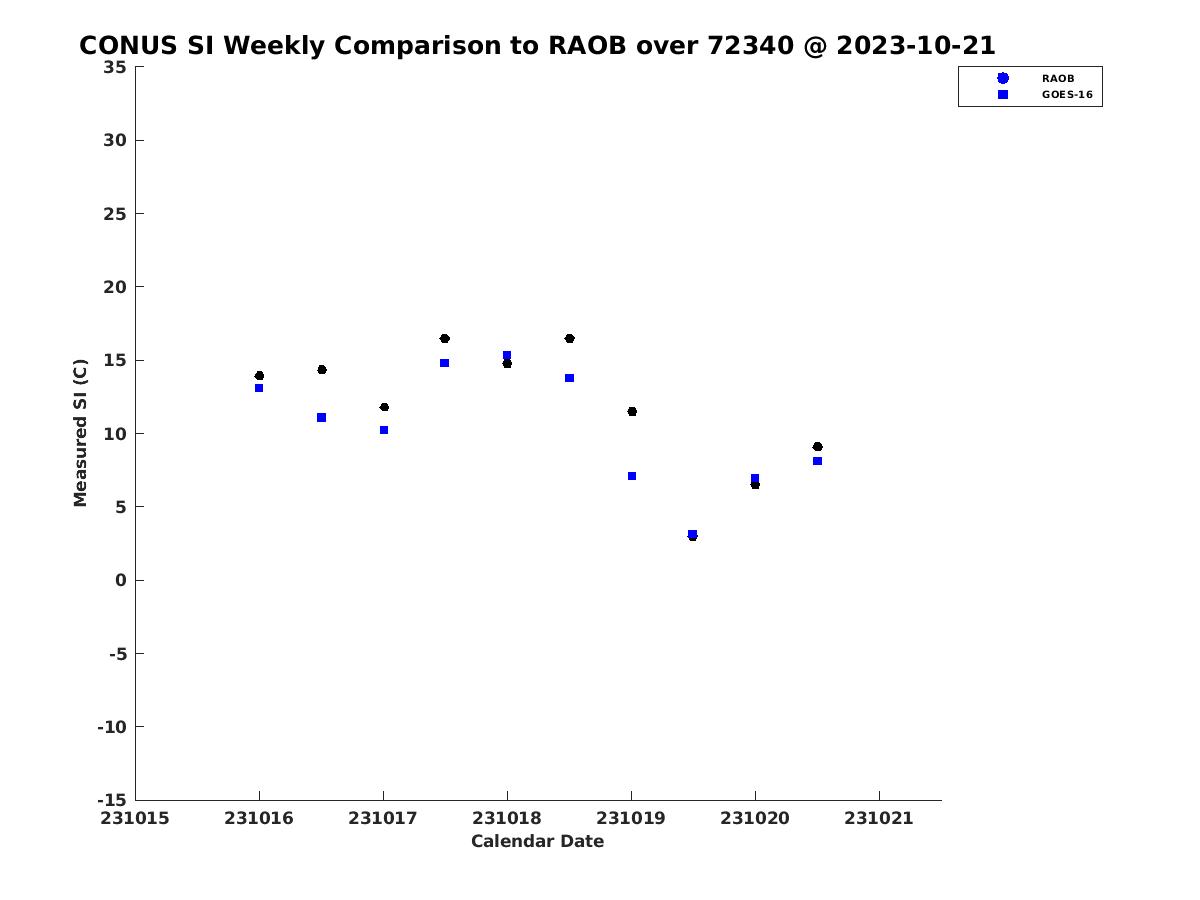 CONUS SI Weekly Comparison to RAOB over 72340 @ 2023-10-21

RAOB
GOES-16

Measured SI (C)

35
30
25
20
15
10
5
0
-5
-10
-15

231015
231016
231017
231018
231019
231020
231021

Calendar Date